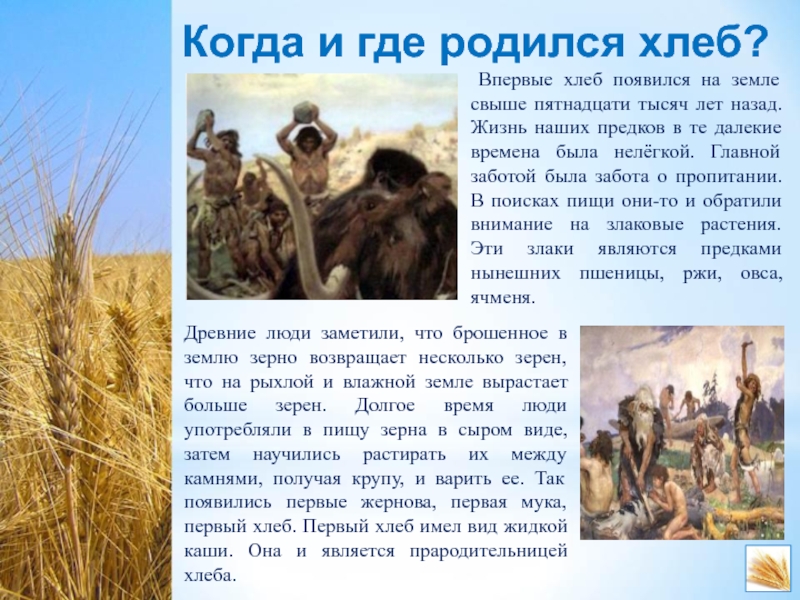 Когда и где родился хлеб?

Впервые хлеб появился на земле свыше пятнадцати тысяч лет назад. Жизнь наших предков в те далекие времена была нелёгкой. Главной заботой была забота о пропитании. В поисках пищи они-то и обратили внимание на злаковые растения. Эти злаки являются предками нынешних пшеницы, ржи, овса, ячменя.

Древние люди заметили, что брошенное в землю зерно возвращает несколько зерен, что на рыхлой и влажной земле вырастает больше зерен. Долгое время люди употребляли в пищу зерна в сыром виде, затем научились растирать их между камнями, получая крупу, и варить ее. Так появились первые жернова, первая мука, первый хлеб. Первый хлеб имел вид жидкой каши. Она и является прародительницей хлеба.